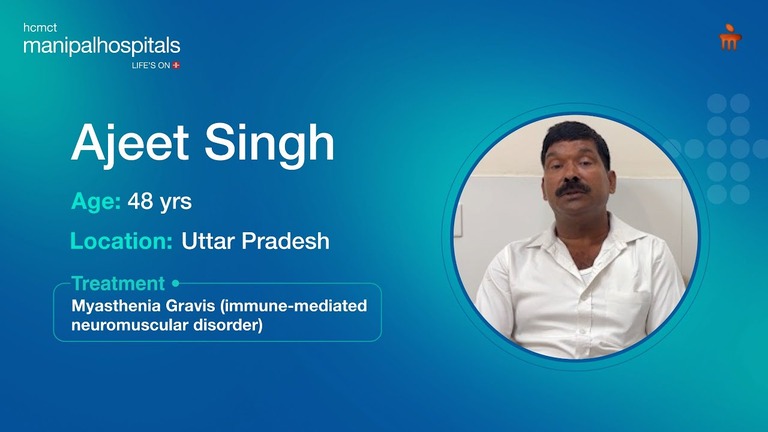 hcmct
manipalhospitals
LIFE'S ON

Ajeet Singh

Age: 48 yrs

Location: Uttar Pradesh

Treatment

Myasthenia Gravis (immune-mediated neuromuscular disorder)